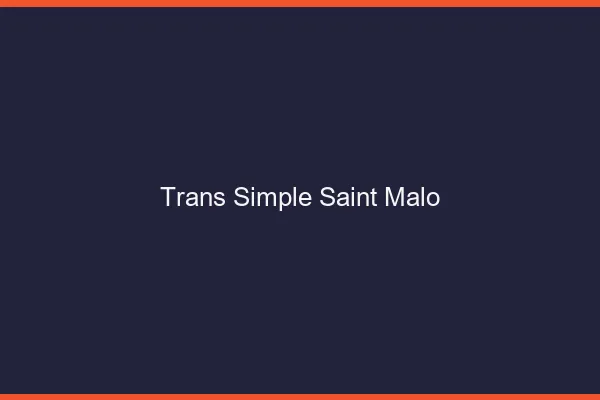 Trans Simple Saint Malo